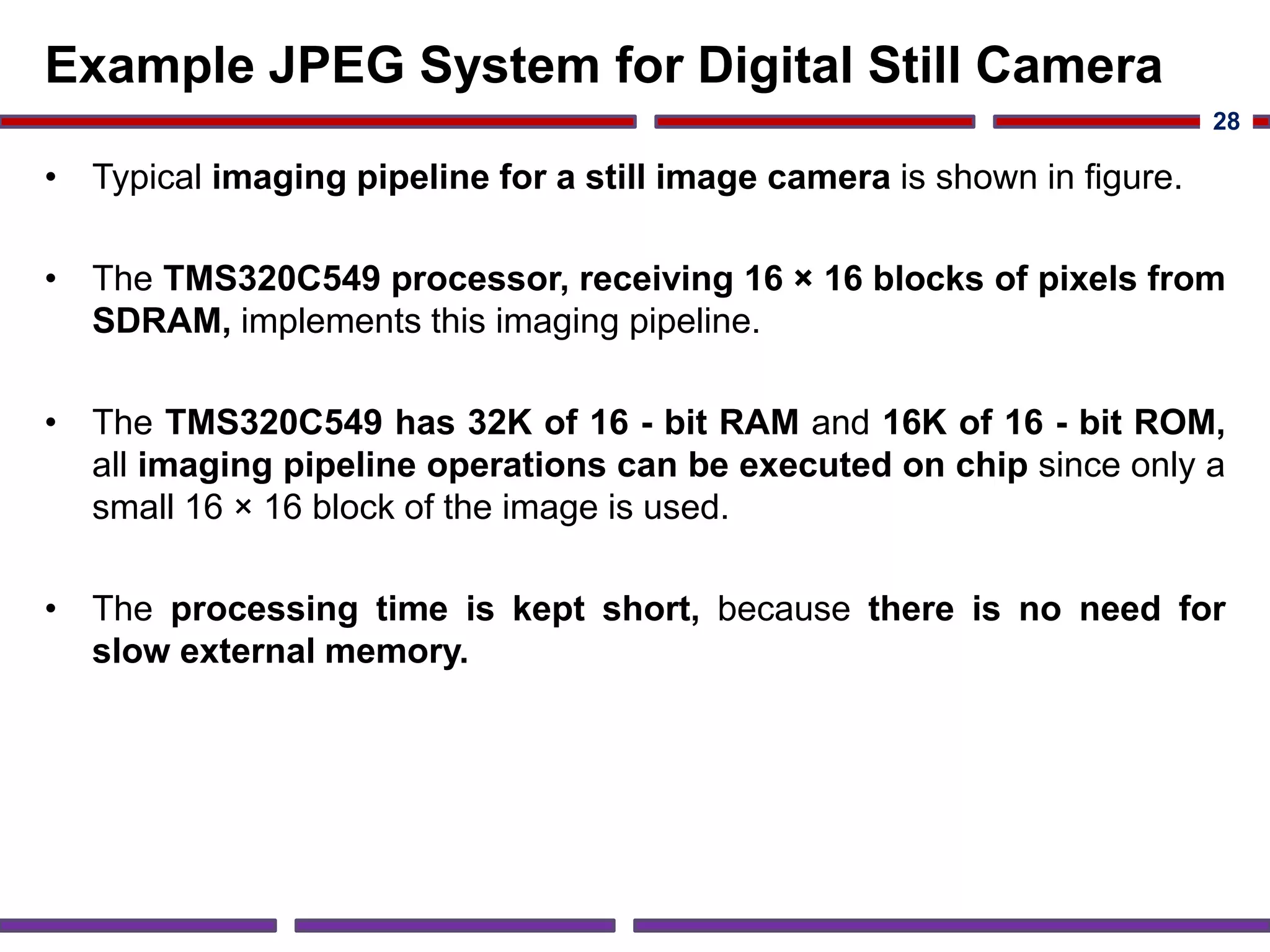 Example JPEG System for Digital Still Camera

28

• Typical imaging pipeline for a still image camera is shown in figure.

• The TMS320C549 processor, receiving 16 × 16 blocks of pixels from SDRAM, implements this imaging pipeline.

• The TMS320C549 has 32K of 16 - bit RAM and 16K of 16 - bit ROM, all imaging pipeline operations can be executed on chip since only a small 16 × 16 block of the image is used.

• The processing time is kept short, because there is no need for slow external memory.